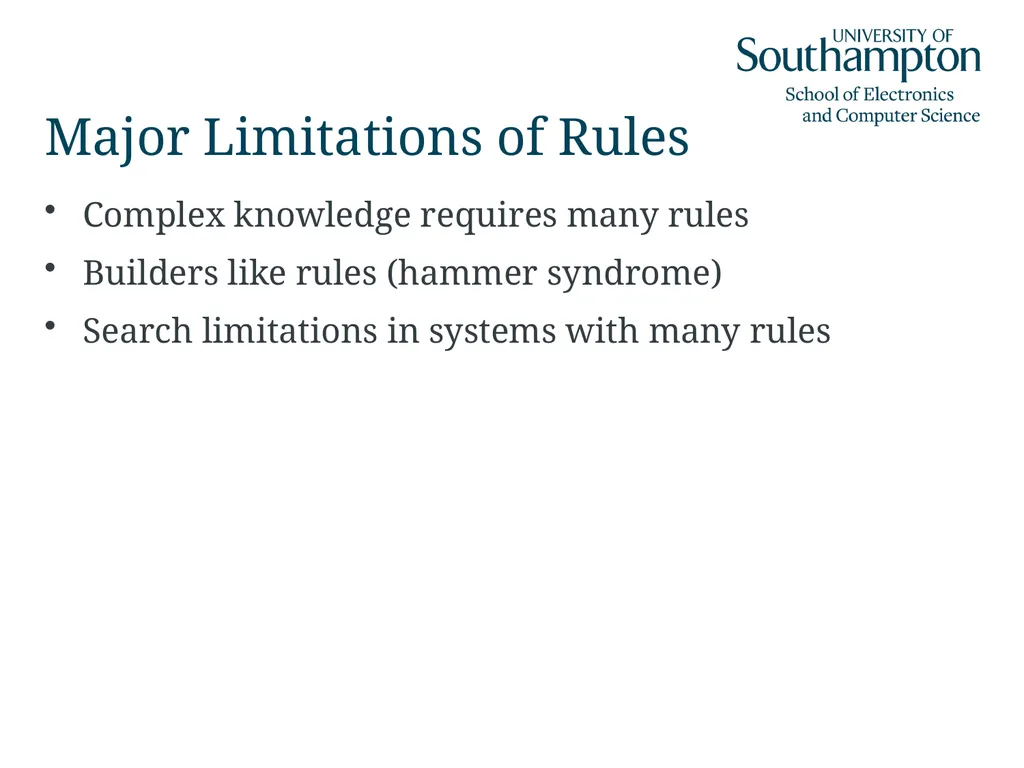 UNIVERSITY OF
Southampton
School of Electronics
and Computer Science

Major Limitations of Rules

• Complex knowledge requires many rules
• Builders like rules (hammer syndrome)
• Search limitations in systems with many rules